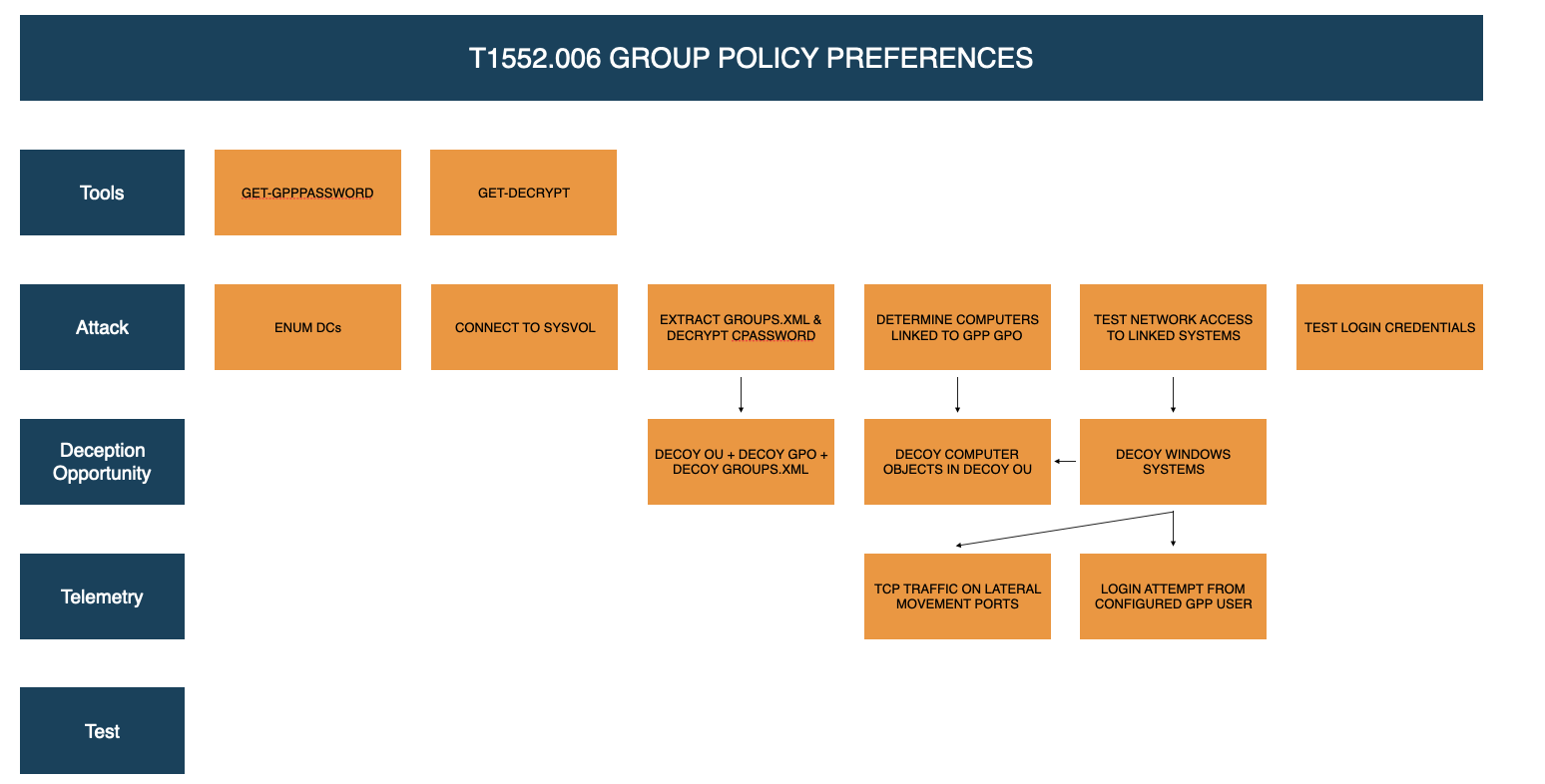 T1552.006 GROUP POLICY PREFERENCES

Tools

GET-GPPPASSWORD

GET-DECRYPT

Attack

ENUM DCs

CONNECT TO SYSVOL

EXTRACT GROUPS.XML & DECRYPT CPASSWORD

DETERMINE COMPUTERS LINKED TO GPP GPO

TEST NETWORK ACCESS TO LINKED SYSTEMS

TEST LOGIN CREDENTIALS

Deception Opportunity

DECOY OU + DECOY GPO + DECOY GROUPS.XML

DECOY COMPUTER OBJECTS IN DECOY OU

DECOY WINDOWS SYSTEMS

Telemetry

TCP TRAFFIC ON LATERAL MOVEMENT PORTS

LOGIN ATTEMPT FROM CONFIGURED GPP USER

Test